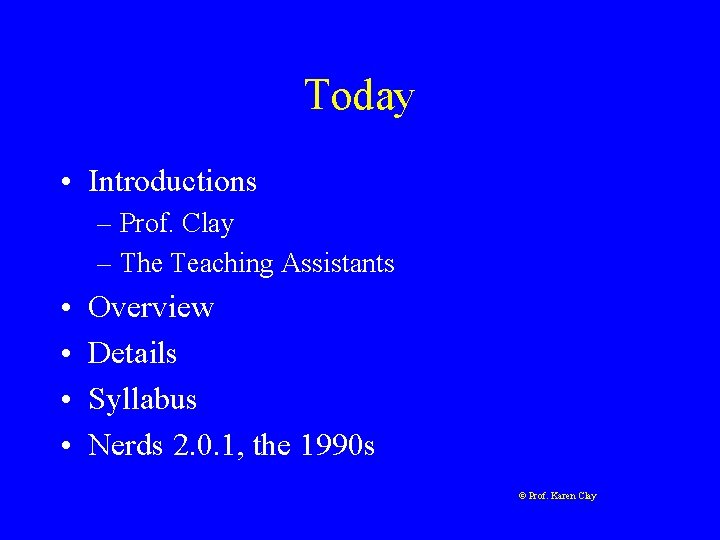 Today

• Introductions
  – Prof. Clay
  – The Teaching Assistants
• Overview
• Details
• Syllabus
• Nerds 2.0.1, the 1990s

© Prof. Karen Clay